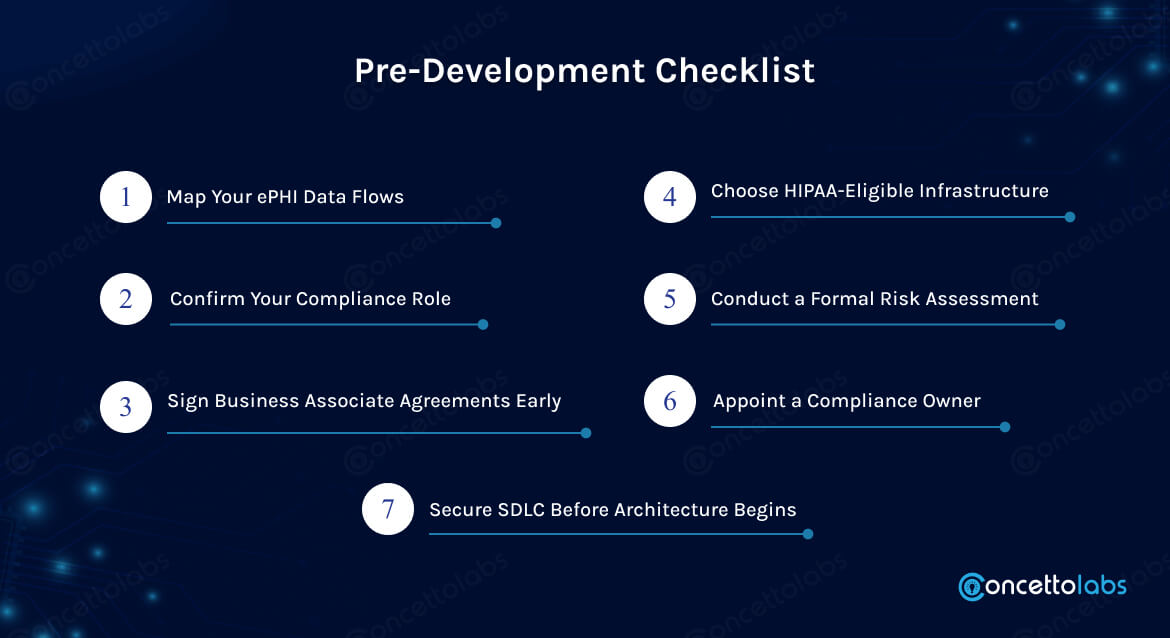 Pre-Development Checklist

1 Map Your ePHI Data Flows

2 Confirm Your Compliance Role

3 Sign Business Associate Agreements Early

4 Choose HIPAA-Eligible Infrastructure

5 Conduct a Formal Risk Assessment

6 Appoint a Compliance Owner

7 Secure SDLC Before Architecture Begins

concettolabs